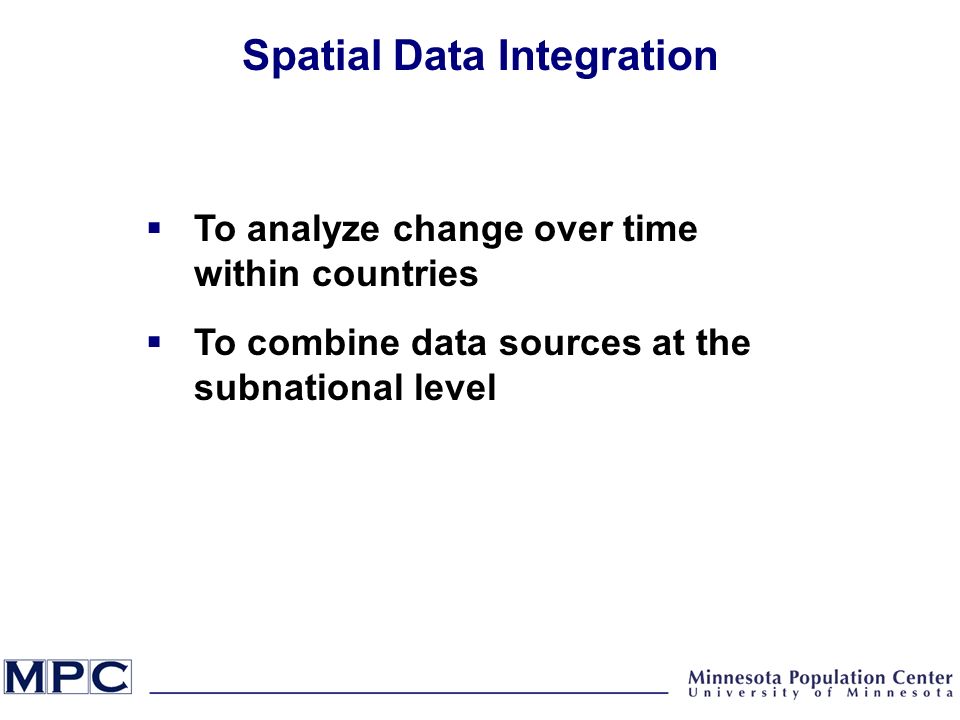 Spatial Data Integration

▪ To analyze change over time within countries

▪ To combine data sources at the subnational level

MPC

Minnesota Population Center
University of Minnesota